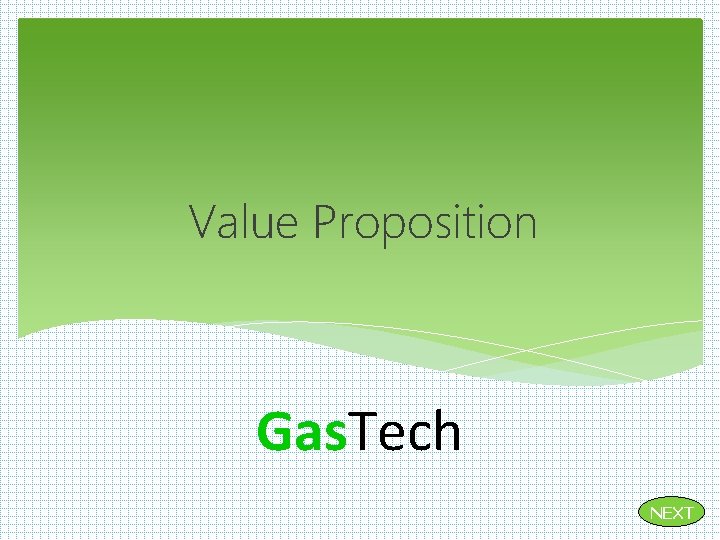 Value Proposition

GasTech

NEXT